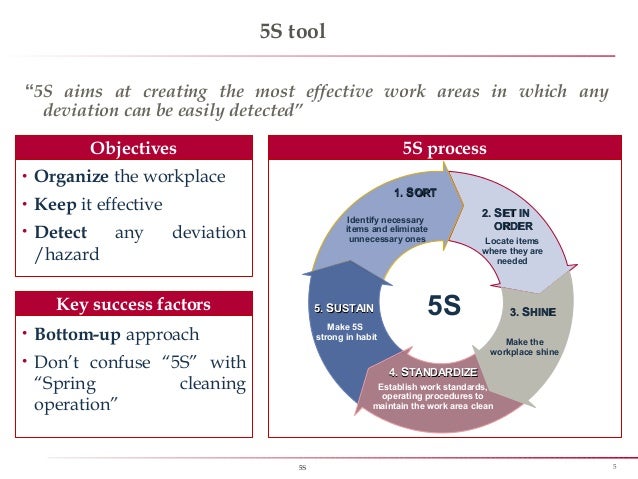 5S tool

"5S aims at creating the most effective work areas in which any deviation can be easily detected"

Objectives

• Organize the workplace
• Keep it effective
• Detect any deviation /hazard

Key success factors

• Bottom-up approach
• Don't confuse "5S" with "Spring cleaning operation"

5S process

1. SORT
Identify necessary items and eliminate unnecessary ones

2. SET IN ORDER
Locate items where they are needed

3. SHINE
Make the workplace shine

4. STANDARDIZE
Establish work standards, operating procedures to maintain the work area clean

5. SUSTAIN
Make 5S strong in habit

5S

5S

5